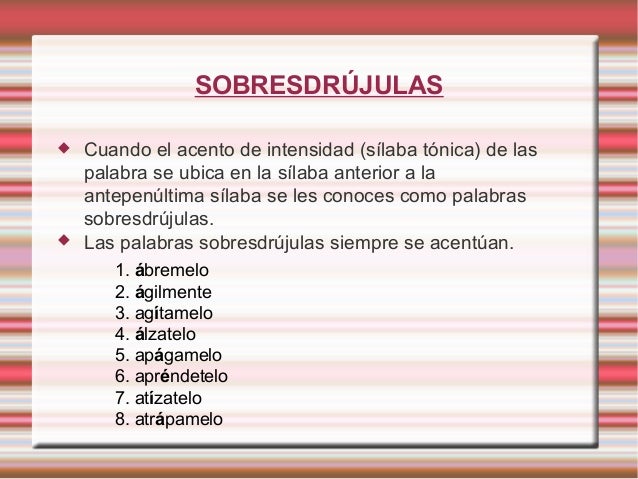 SOBRESDRÚJULAS

Cuando el acento de intensidad (sílaba tónica) de las palabra se ubica en la sílaba anterior a la antepenúltima sílaba se les conoces como palabras sobresdrújulas.

Las palabras sobresdrújulas siempre se acentúan.

1. ábremelo
2. ágilmente
3. agítamelo
4. álzatelo
5. apágamelo
6. apréndetelo
7. atízatelo
8. atrápamelo